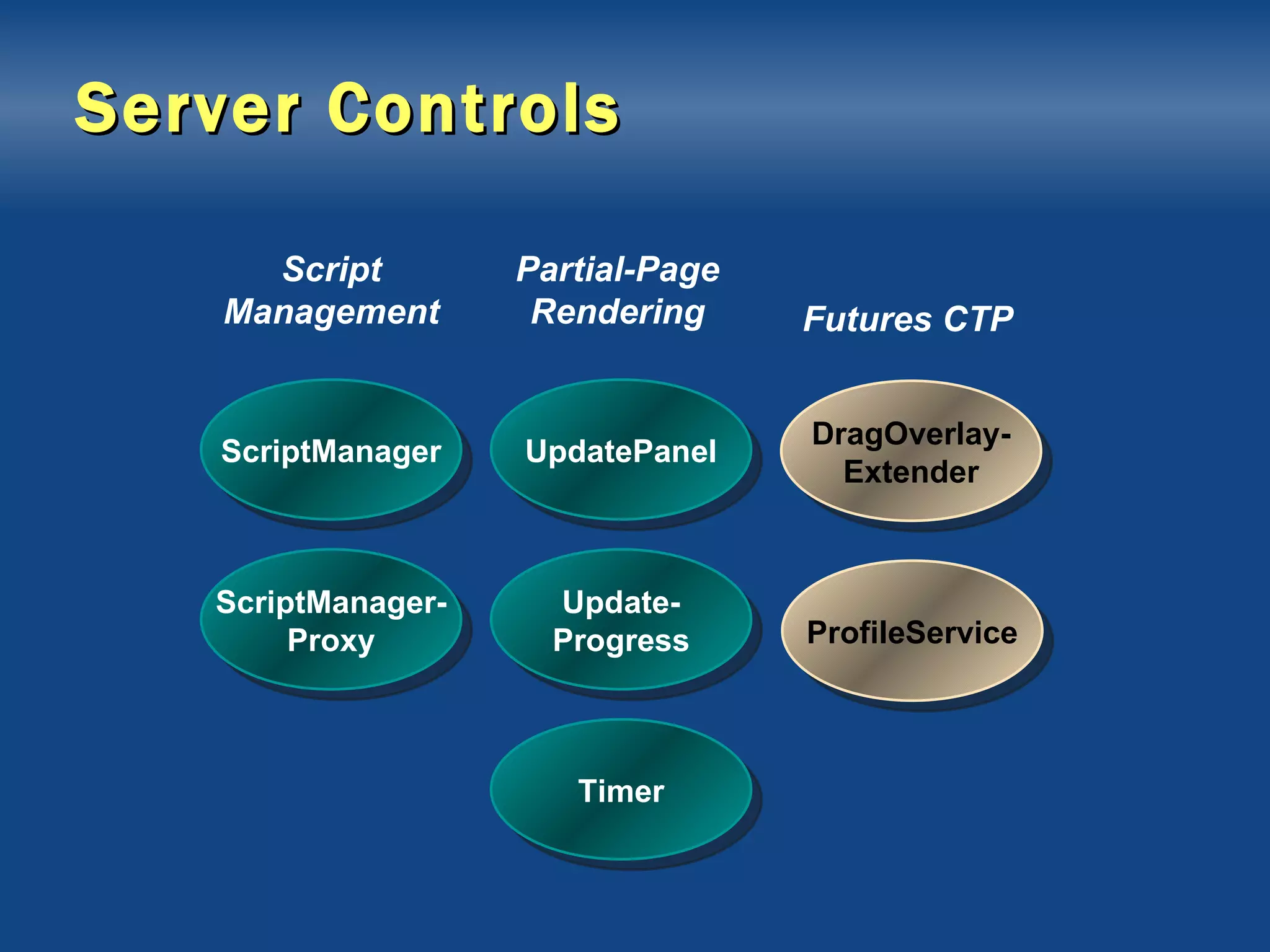 Server Controls

Script Management

ScriptManager

ScriptManager-Proxy

Partial-Page Rendering

UpdatePanel

Update-Progress

Timer

Futures CTP

DragOverlay-Extender

ProfileService